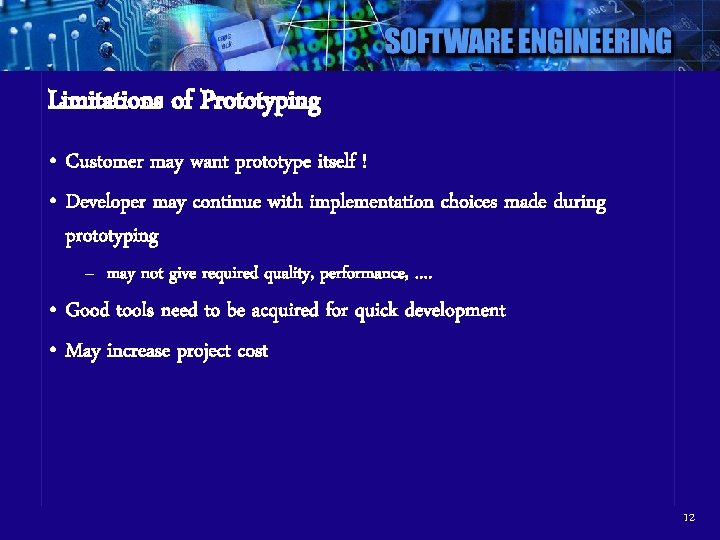 SOFTWARE ENGINEERING

Limitations of Prototyping

• Customer may want prototype itself !

• Developer may continue with implementation choices made during prototyping

– may not give required quality, performance, ….

• Good tools need to be acquired for quick development

• May increase project cost

12